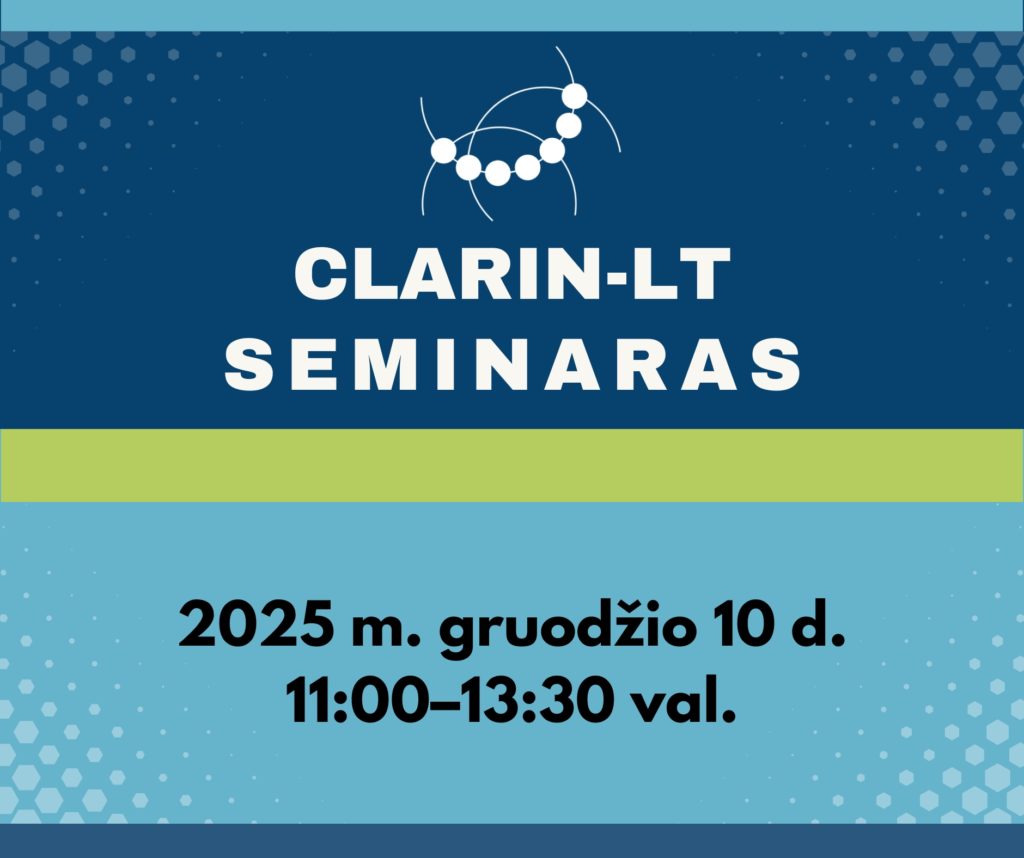 CLARIN-LT
SEMINARAS

2025 m. gruodžio 10 d.
11:00–13:30 val.